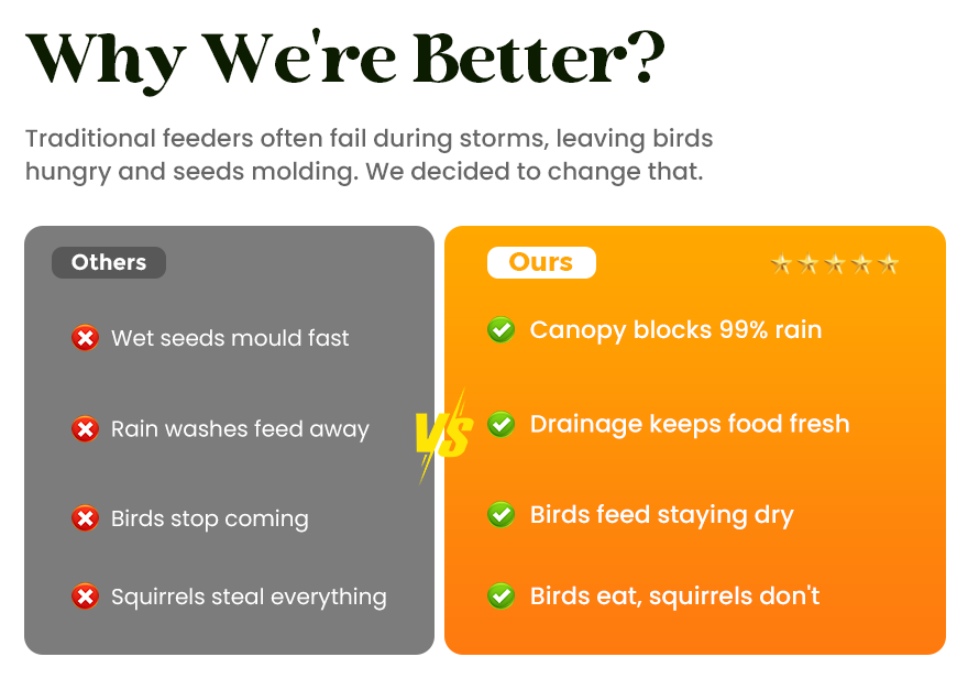 Why We're Better?

Traditional feeders often fail during storms, leaving birds hungry and seeds molding. We decided to change that.

Others

Wet seeds mould fast

Rain washes feed away

Birds stop coming

Squirrels steal everything

VS

Ours

Canopy blocks 99% rain

Drainage keeps food fresh

Birds feed staying dry

Birds eat, squirrels don't